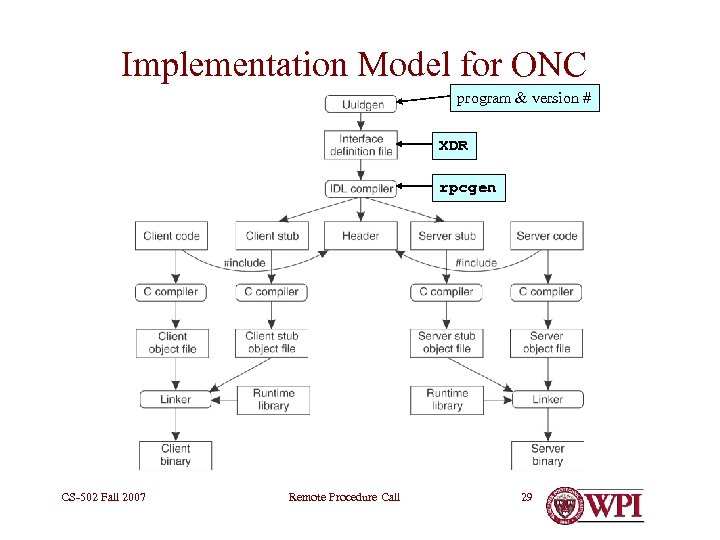 Implementation Model for ONC

Uuidgen

program & version #

Interface definition file

XDR

IDL compiler

rpcgen

Client code

Client stub

Header

Server stub

Server code

#include

#include

C compiler

C compiler

C compiler

C compiler

Client object file

Client stub object file

Server stub object file

Server object file

Linker

Runtime library

Runtime library

Linker

Client binary

Server binary

CS-502 Fall 2007

Remote Procedure Call

29

WPI